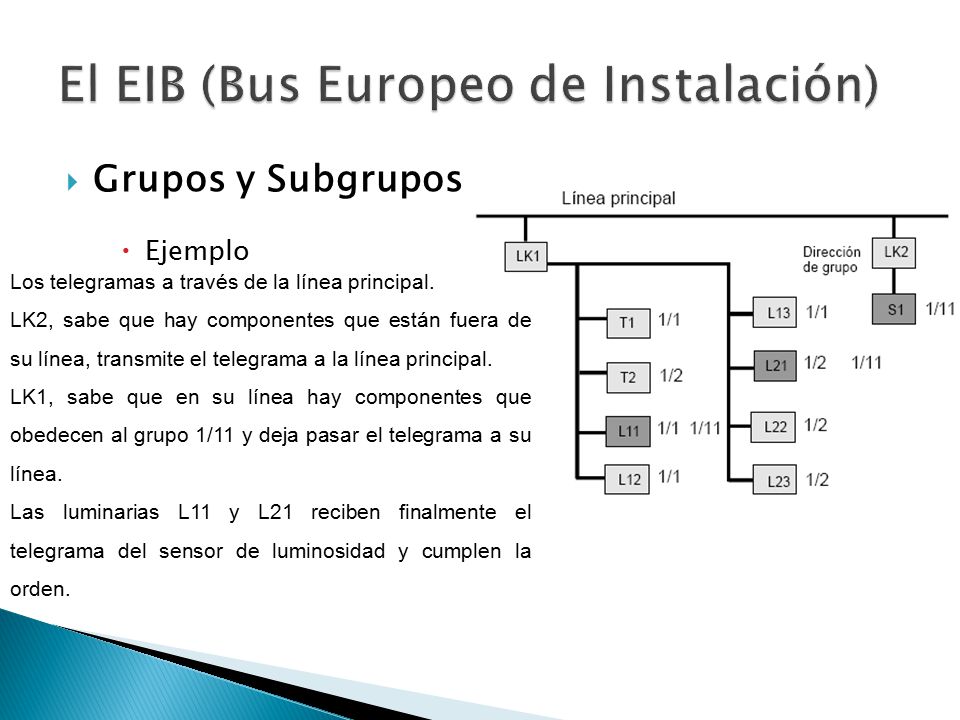 El EIB (Bus Europeo de Instalación)

Grupos y Subgrupos

Ejemplo

Los telegramas a través de la línea principal.

LK2, sabe que hay componentes que están fuera de su línea, transmite el telegrama a la línea principal.

LK1, sabe que en su línea hay componentes que obedecen al grupo 1/11 y deja pasar el telegrama a su línea.

Las luminarias L11 y L21 reciben finalmente el telegrama del sensor de luminosidad y cumplen la orden.

Línea principal

LK1

Dirección de grupo

LK2

S1 1/11

T1 1/1

T2 1/2

L11 1/1 1/11

L12 1/1

L13 1/1

L21 1/2 1/11

L22 1/2

L23 1/2